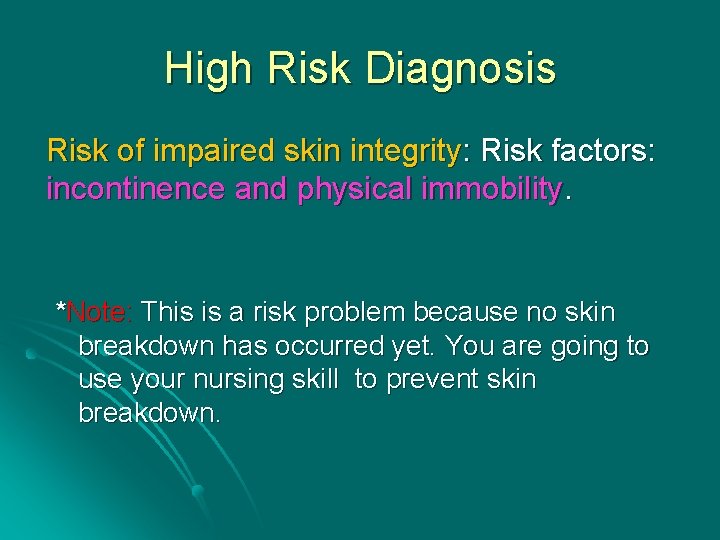 High Risk Diagnosis

Risk of impaired skin integrity: Risk factors: incontinence and physical immobility.

*Note: This is a risk problem because no skin breakdown has occurred yet. You are going to use your nursing skill to prevent skin breakdown.